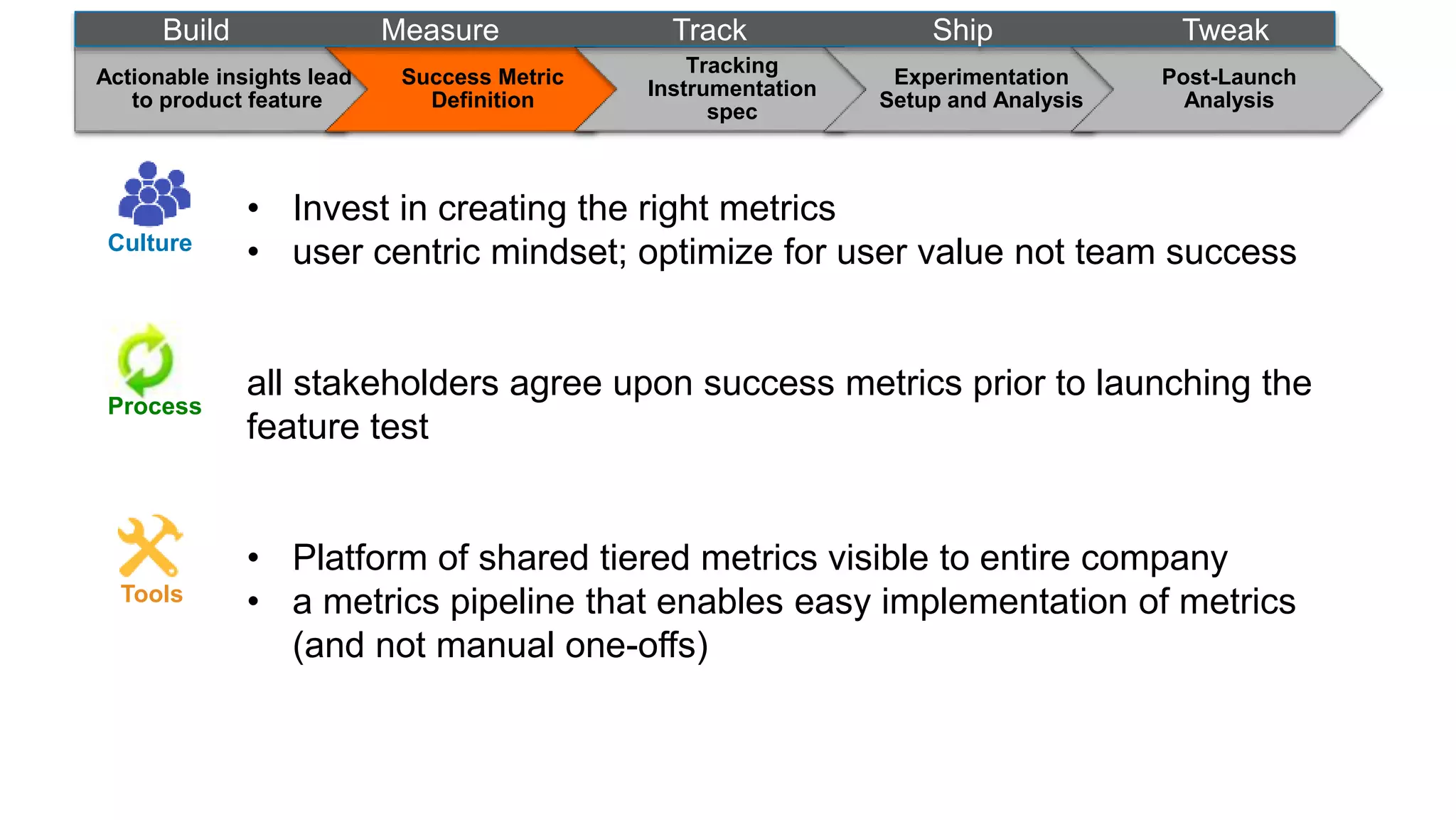 Build
Measure
Track
Ship
Tweak

Actionable insights lead to product feature
Success Metric Definition
Tracking Instrumentation spec
Experimentation Setup and Analysis
Post-Launch Analysis

Culture

• Invest in creating the right metrics
• user centric mindset; optimize for user value not team success

Process

all stakeholders agree upon success metrics prior to launching the feature test

Tools

• Platform of shared tiered metrics visible to entire company
• a metrics pipeline that enables easy implementation of metrics (and not manual one-offs)